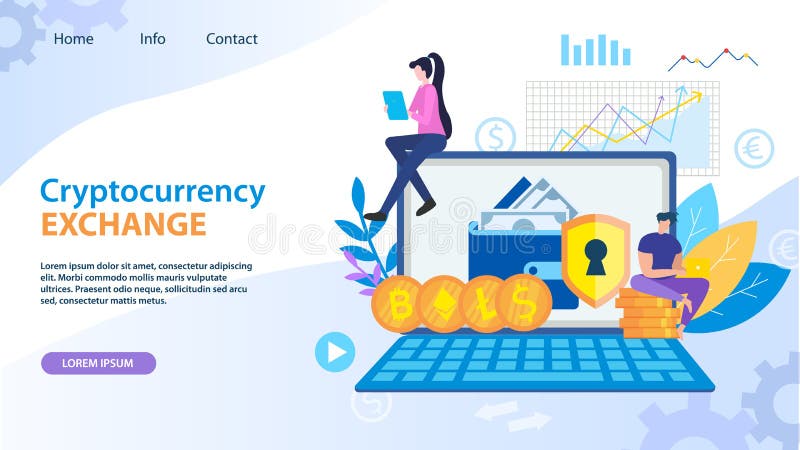 Home Info Contact

Cryptocurrency
EXCHANGE

Lorem ipsum dolor sit amet, consectetur adipiscing elit. Morbi commodo mollis mauris vulputate ultrices. Praesent odio neque, sollicitudin sed arcu sed, consectetur mattis metus.

LOREM IPSUM

dreamstime